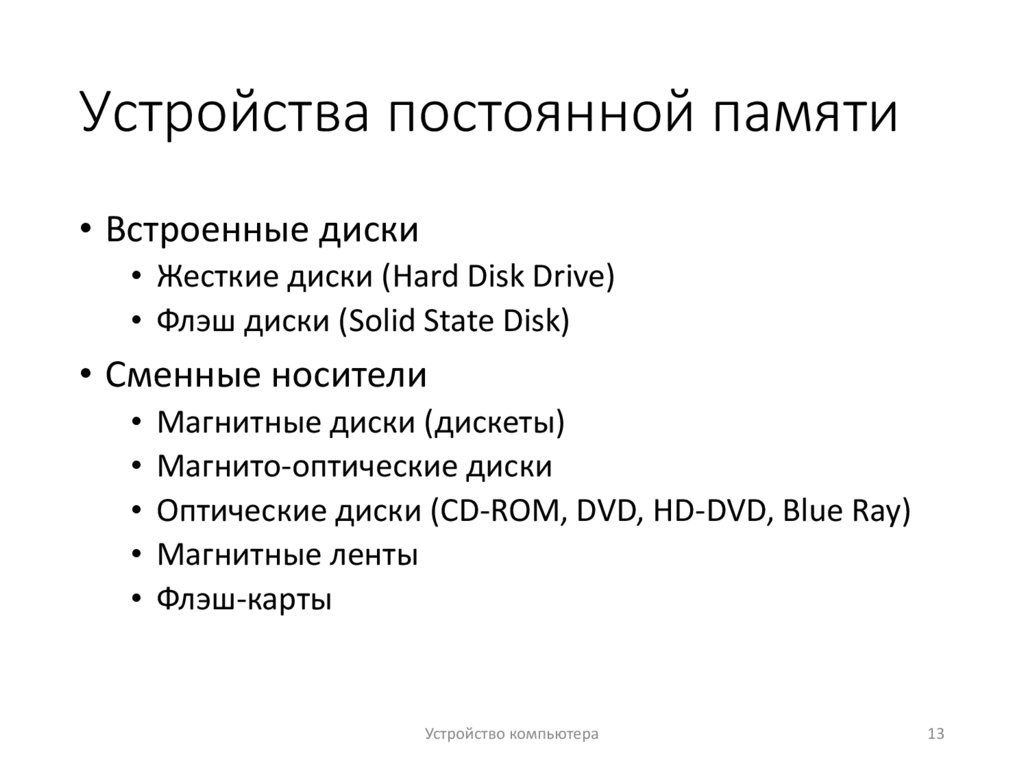 Устройства постоянной памяти

• Встроенные диски
  • Жесткие диски (Hard Disk Drive)
  • Флэш диски (Solid State Disk)
• Сменные носители
  • Магнитные диски (дискеты)
  • Магнито-оптические диски
  • Оптические диски (CD-ROM, DVD, HD-DVD, Blue Ray)
  • Магнитные ленты
  • Флэш-карты

Устройство компьютера

13